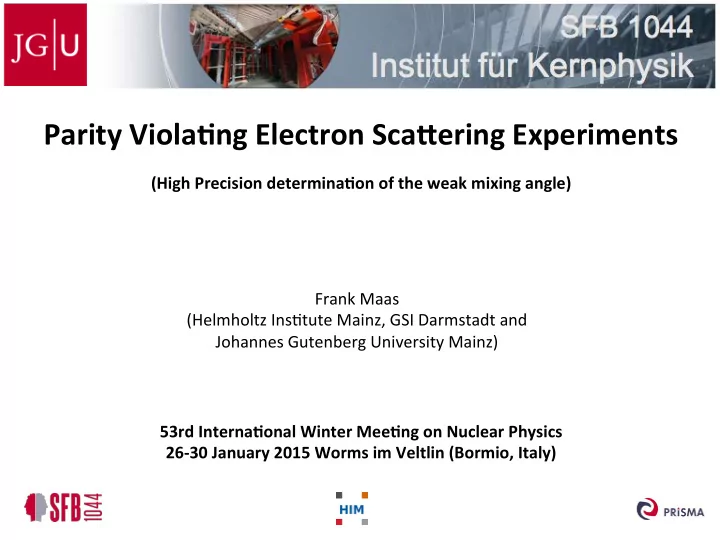 JG|U

SFB 1044
Institut für Kernphysik

Parity Violating Electron Scattering Experiments

(High Precision determination of the weak mixing angle)

Frank Maas
(Helmholtz Institute Mainz, GSI Darmstadt and
Johannes Gutenberg University Mainz)

53rd International Winter Meeting on Nuclear Physics
26-30 January 2015 Worms im Veltlin (Bormio, Italy)

SFB 1044

HIM

PRISMA